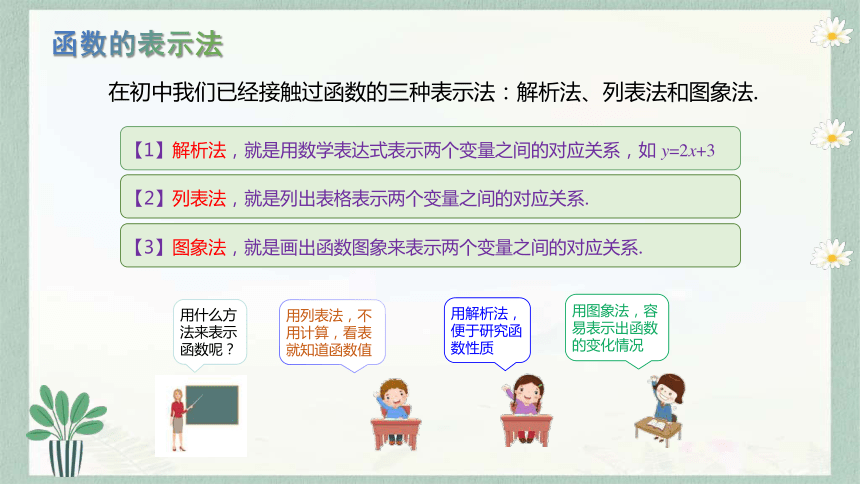 函数的表示法

在初中我们已经接触过函数的三种表示法：解析法、列表法和图象法.

【1】解析法，就是用数学表达式表示两个变量之间的对应关系，如 $y=2x+3$

【2】列表法，就是列出表格表示两个变量之间的对应关系.

【3】图象法，就是画出函数图象来表示两个变量之间的对应关系.

用什么方法来表示函数呢？

用列表法，不用计算，看表就知道函数值

用解析法，便于研究函数性质

用图象法，容易表示出函数的变化情况